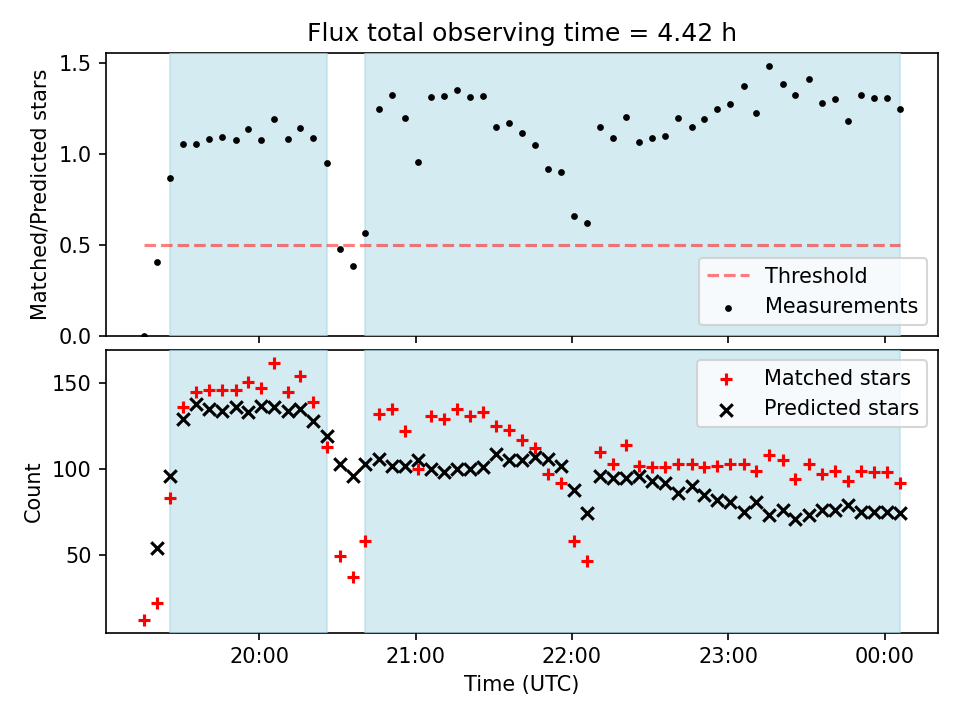 Flux total observing time = 4.42 h

Matched/Predicted stars

1.5
1.0
0.5
0.0

Threshold
Measurements

Count

150
100
50

Matched stars
Predicted stars

20:00
21:00
22:00
23:00
00:00

Time (UTC)